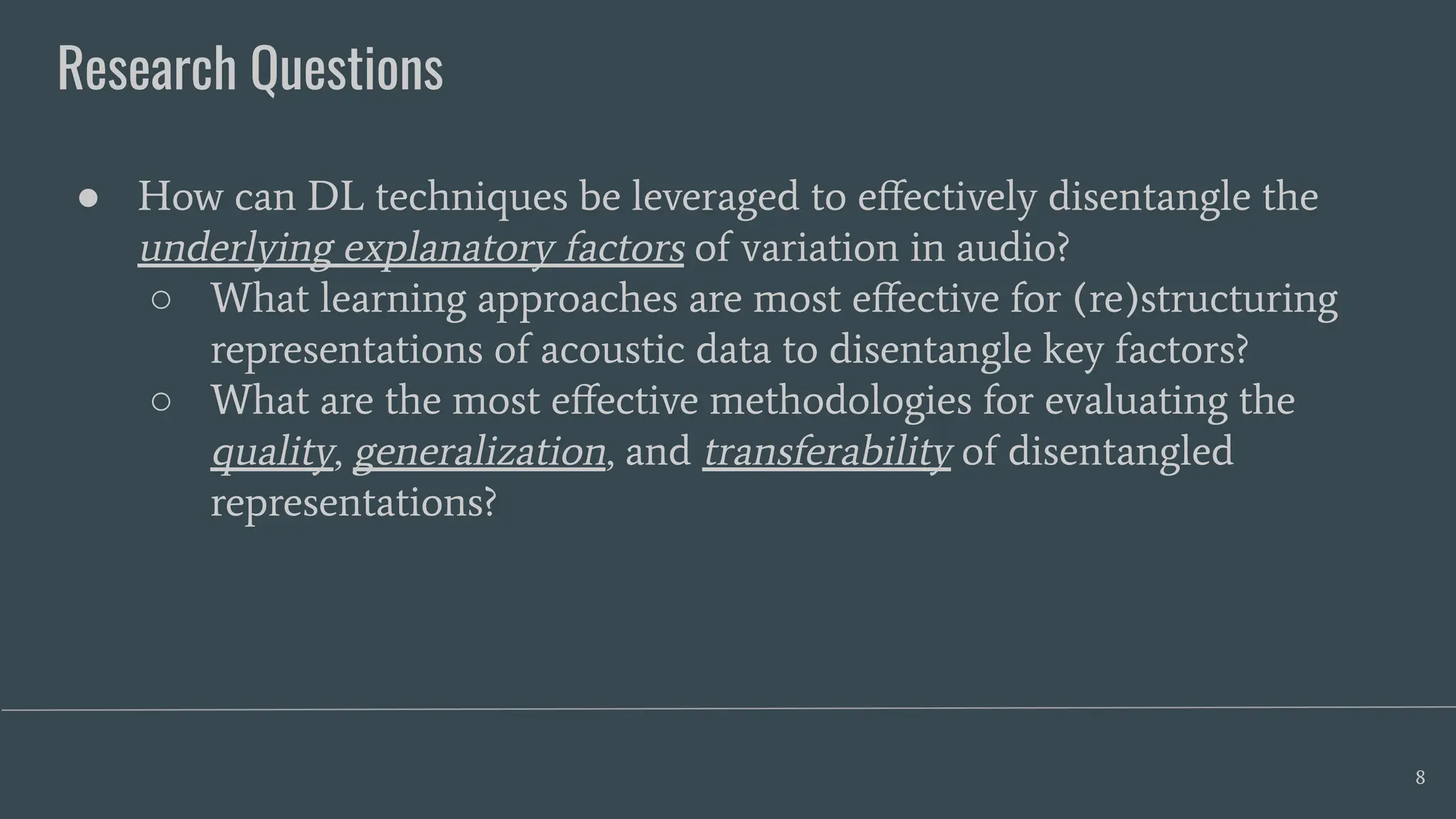 Research Questions

● How can DL techniques be leveraged to effectively disentangle the underlying explanatory factors of variation in audio?
 ○ What learning approaches are most effective for (re)structuring representations of acoustic data to disentangle key factors?
 ○ What are the most effective methodologies for evaluating the quality, generalization, and transferability of disentangled representations?

8